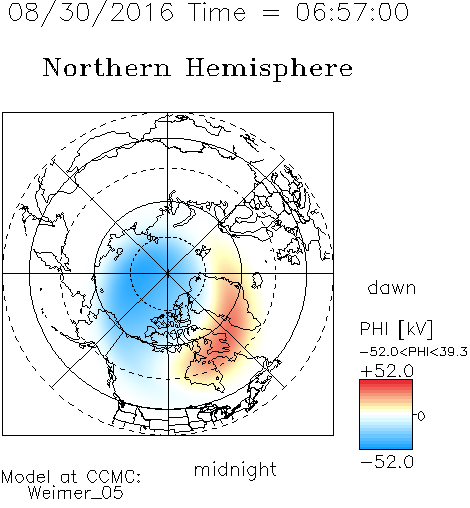 08/30/2016 Time = 06:57:00

Northern Hemisphere

dawn

PHI [kV]

−52.0<PHI<39.3

+52.0

0

−52.0

midnight

Model at CCMC:
Weimer_05